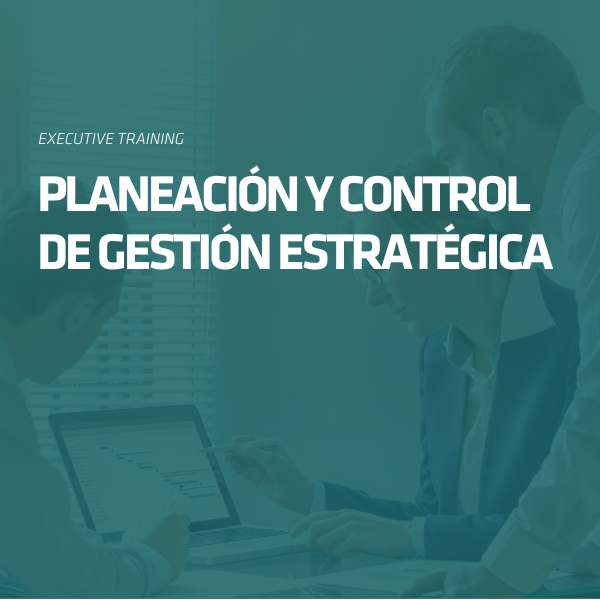 EXECUTIVE TRAINING

PLANEACIÓN Y CONTROL DE GESTIÓN ESTRATÉGICA